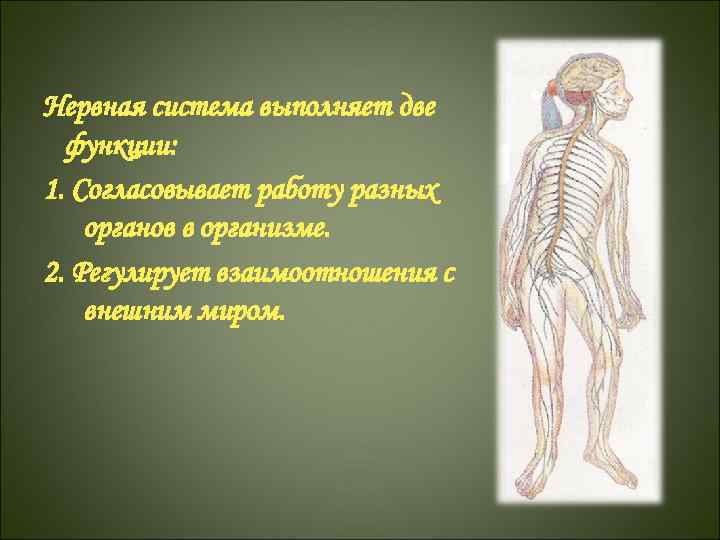 Нервная система выполняет две функции:

1. Согласовывает работу разных органов в организме.

2. Регулирует взаимоотношения с внешним миром.